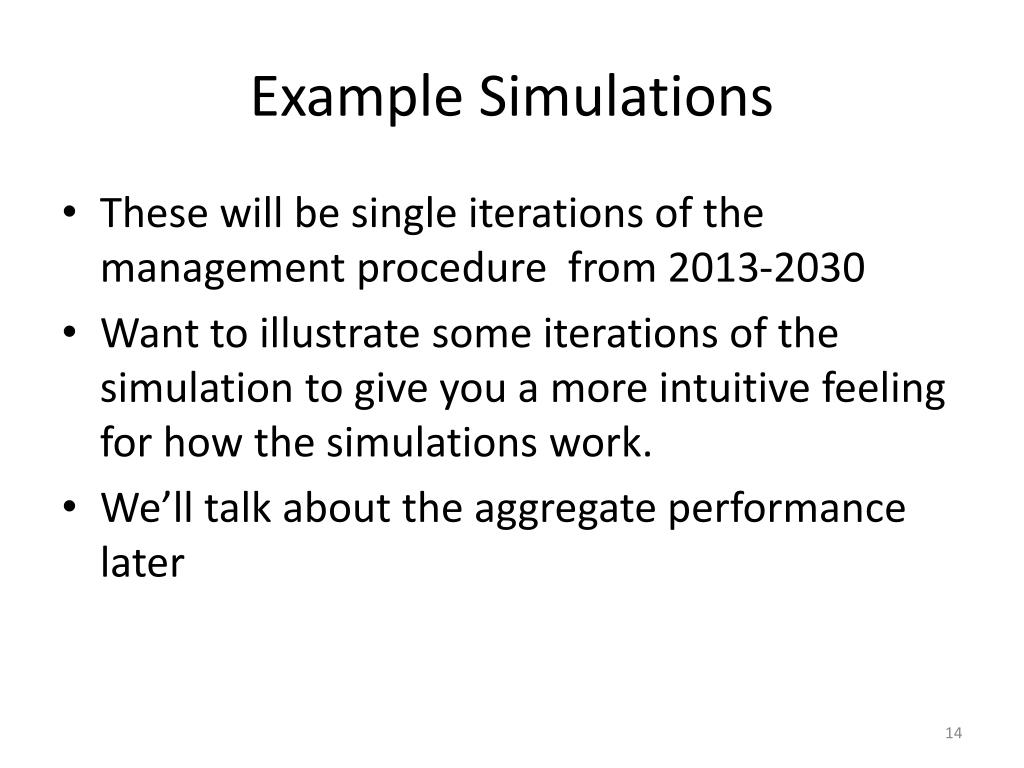 Example Simulations

• These will be single iterations of the management procedure from 2013-2030
• Want to illustrate some iterations of the simulation to give you a more intuitive feeling for how the simulations work.
• We'll talk about the aggregate performance later

14